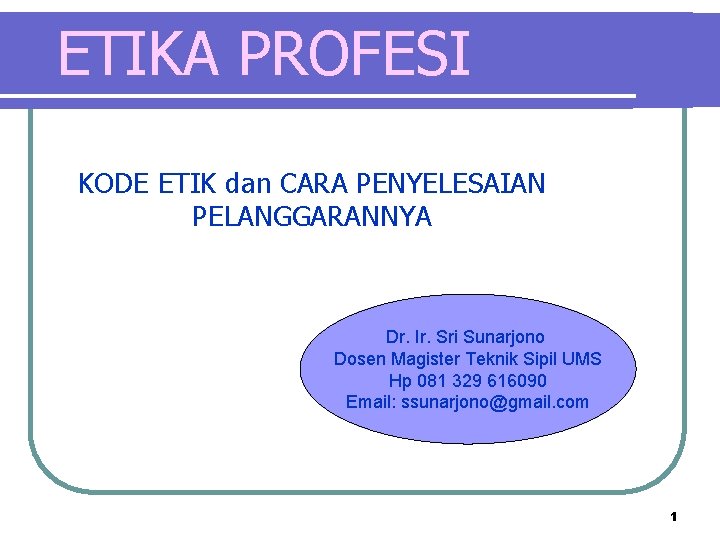 ETIKA PROFESI

KODE ETIK dan CARA PENYELESAIAN PELANGGARANNYA

Dr. Ir. Sri Sunarjono
Dosen Magister Teknik Sipil UMS
Hp 081 329 616090
Email: ssunarjono@gmail.com

1